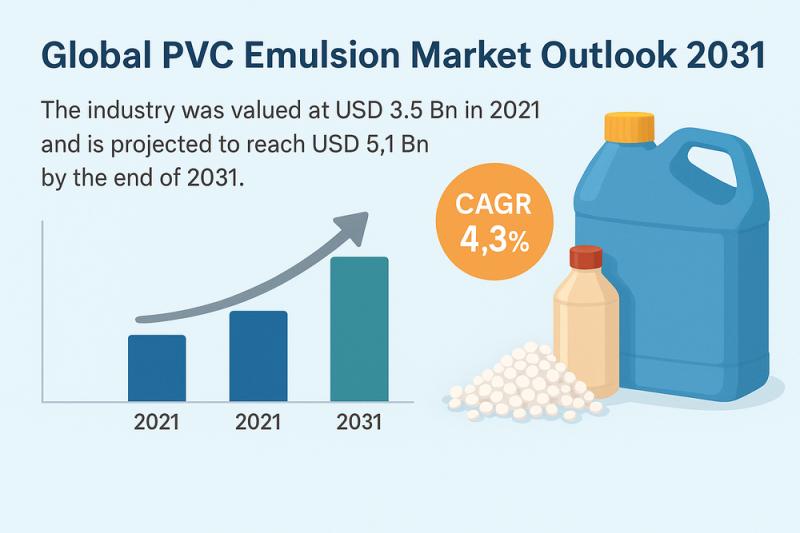 Global PVC Emulsion Market Outlook 2031

The industry was valued at USD 3.5 Bn in 2021 and is projected to reach USD 5,1 Bn by the end of 2031.

CAGR
4,3%

2021
2021
2031